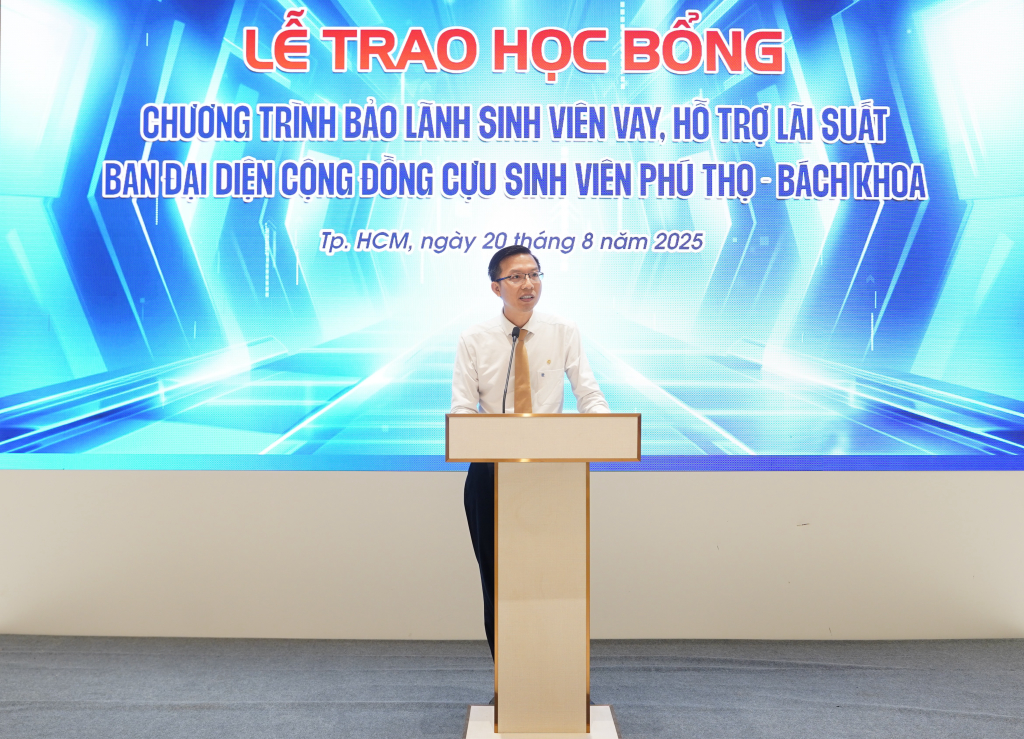 LỄ TRAO HỌC BỔNG

CHƯƠNG TRÌNH BẢO LÃNH SINH VIÊN VAY, HỖ TRỢ LÃI SUẤT
BAN ĐẠI DIỆN CỘNG ĐỒNG CỰU SINH VIÊN PHÚ THỌ - BÁCH KHOA

Tp. HCM, ngày 20 tháng 8 năm 2025